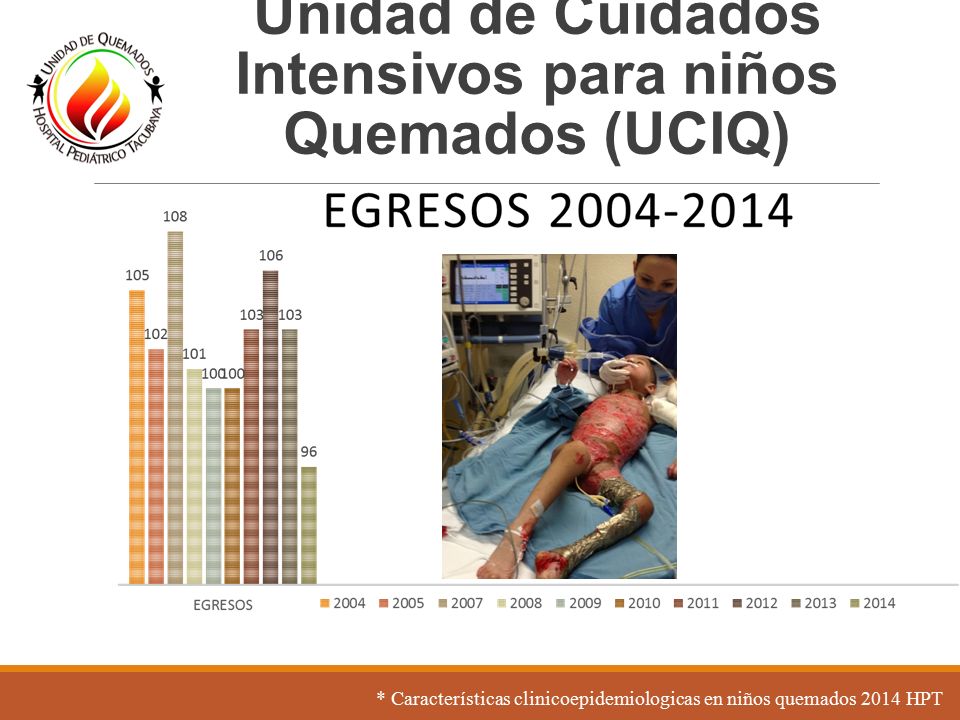 UNIDAD DE QUEMADOS
HOSPITAL PEDIÁTRICO TACUBAYA

Unidad de Cuidados Intensivos para niños Quemados (UCIQ)

EGRESOS 2004-2014

105
102
108
101
100
100
103
106
103
96

EGRESOS

2004 2005 2007 2008 2009 2010 2011 2012 2013 2014

* Características clinicoepidemiologicas en niños quemados 2014 HPT